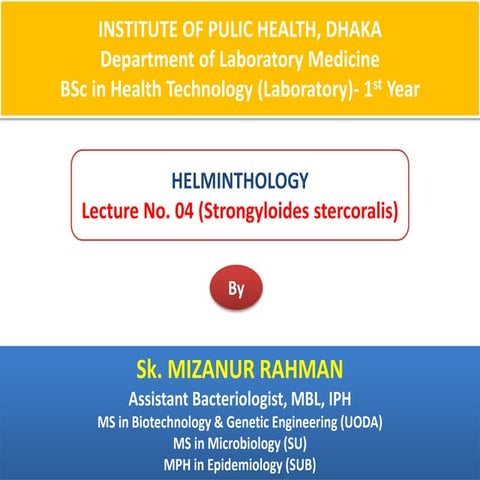 INSTITUTE OF PULIC HEALTH, DHAKA
Department of Laboratory Medicine
BSc in Health Technology (Laboratory)- 1$^{st}$ Year

HELMINTHOLOGY
Lecture No. 04 (Strongyloides stercoralis)

By

Sk. MIZANUR RAHMAN
Assistant Bacteriologist, MBL, IPH
MS in Biotechnology & Genetic Engineering (UODA)
MS in Microbiology (SU)
MPH in Epidemiology (SUB)